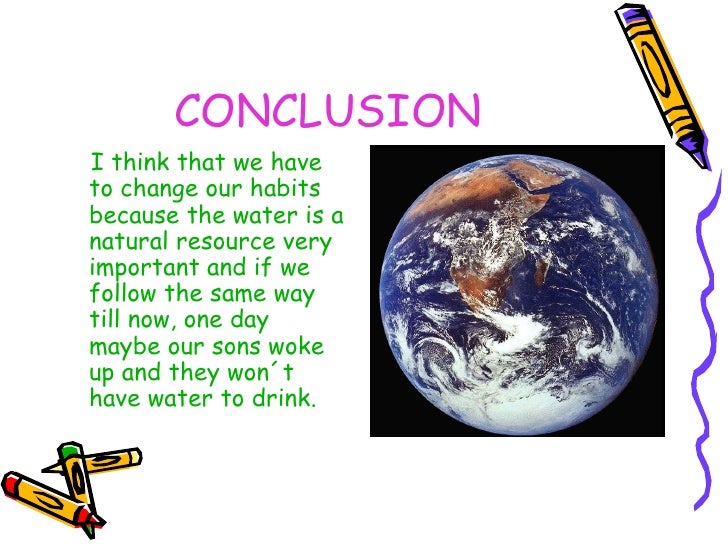 CONCLUSION

I think that we have to change our habits because the water is a natural resource very important and if we follow the same way till now, one day maybe our sons woke up and they won´t have water to drink.